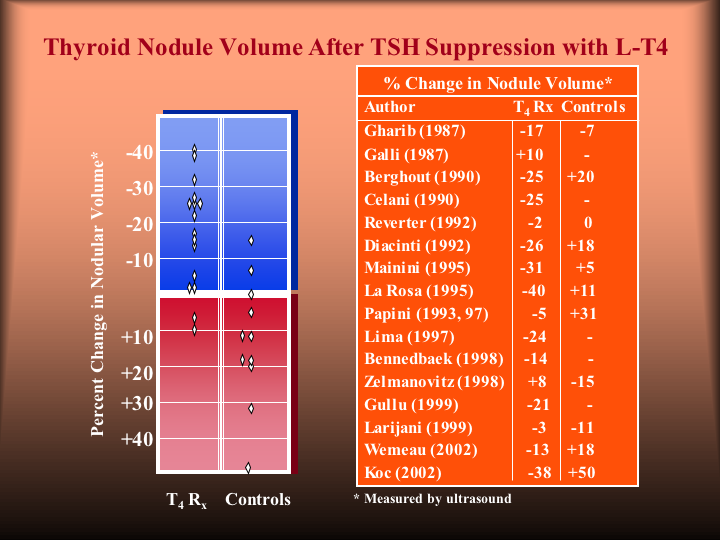 Thyroid Nodule Volume After TSH Suppression with L-T4

Percent Change in Nodular Volume*

-40
-30
-20
-10
+10
+20
+30
+40

$T_4$ $R_x$ Controls

% Change in Nodule Volume*

| Author | $T_4$ Rx | Controls |
|---|---|---|
| Gharib (1987) | -17 | -7 |
| Galli (1987) | +10 | - |
| Berghout (1990) | -25 | +20 |
| Celani (1990) | -25 | - |
| Reverter (1992) | -2 | 0 |
| Diacinti (1992) | -26 | +18 |
| Mainini (1995) | -31 | +5 |
| La Rosa (1995) | -40 | +11 |
| Papini (1993, 97) | -5 | +31 |
| Lima (1997) | -24 | - |
| Bennedbaek (1998) | -14 | - |
| Zelmanovitz (1998) | +8 | -15 |
| Gullu (1999) | -21 | - |
| Larijani (1999) | -3 | -11 |
| Wemeau (2002) | -13 | +18 |
| Koc (2002) | -38 | +50 |

* Measured by ultrasound